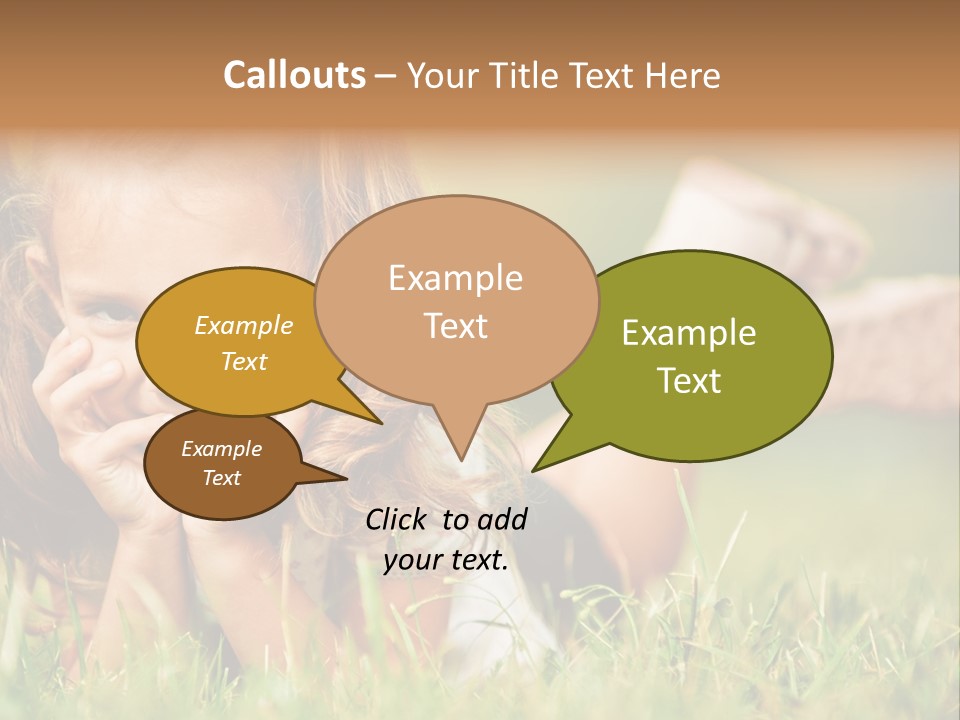 Callouts – Your Title Text Here

Example Text

Example Text

Example Text

Example Text

Click to add your text.